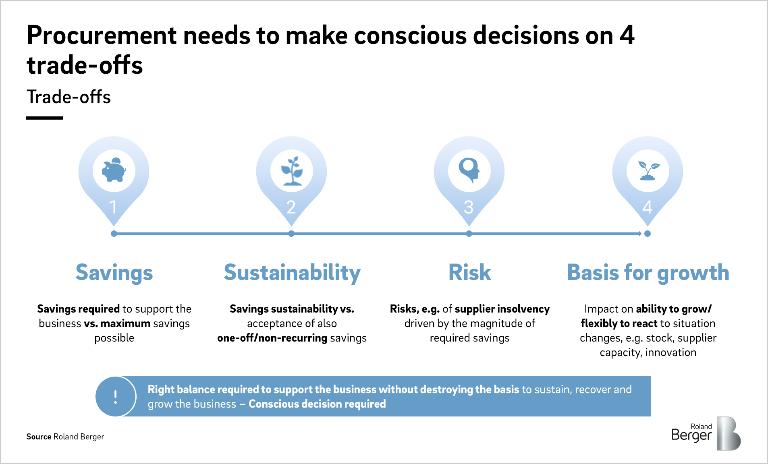 Procurement needs to make conscious decisions on 4 trade-offs

Trade-offs

1

2

3

4

Savings

Savings required to support the business vs. maximum savings possible

Sustainability

Savings sustainability vs. acceptance of also one-off/non-recurring savings

Risk

Risks, e.g. of supplier insolvency driven by the magnitude of required savings

Basis for growth

Impact on ability to grow/ flexibly to react to situation changes, e.g. stock, supplier capacity, innovation

!

Right balance required to support the business without destroying the basis to sustain, recover and grow the business – Conscious decision required

Source Roland Berger

Roland Berger